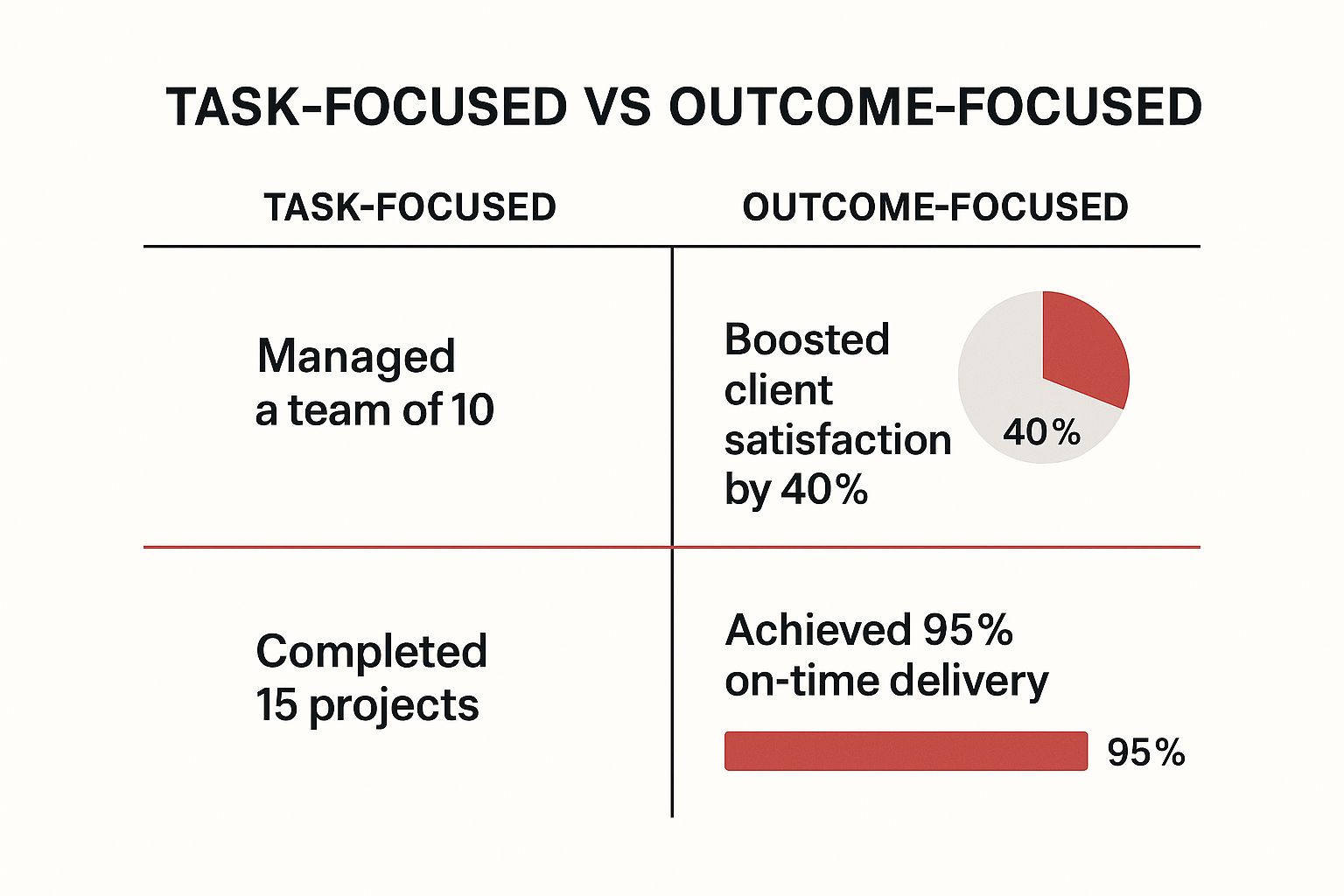 TASK-FOCUSED VS OUTCOME-FOCUSED

| TASK-FOCUSED | OUTCOME-FOCUSED |
|---|---|
| Managed a team of 10 | Boosted client satisfaction by 40% 40% |
| Completed 15 projects | Achieved 95% on-time delivery 95% |